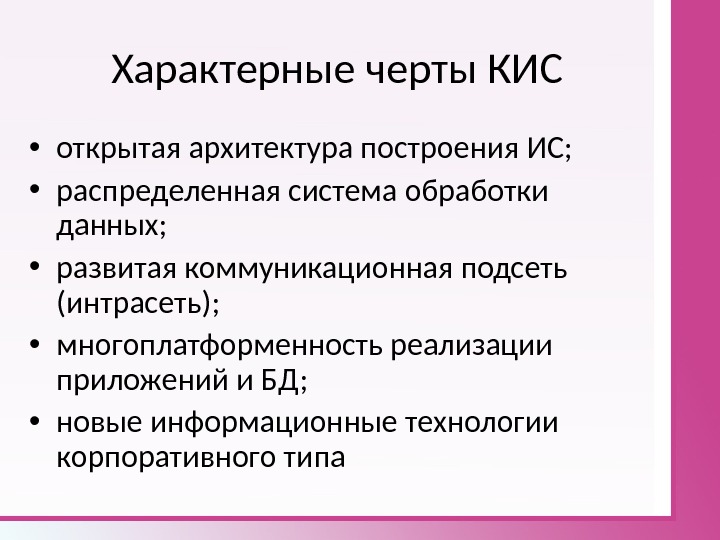 Характерные черты КИС

• открытая архитектура построения ИС;
• распределенная система обработки данных;
• развитая коммуникационная подсеть (интрасеть);
• многоплатформенность реализации приложений и БД;
• новые информационные технологии корпоративного типа